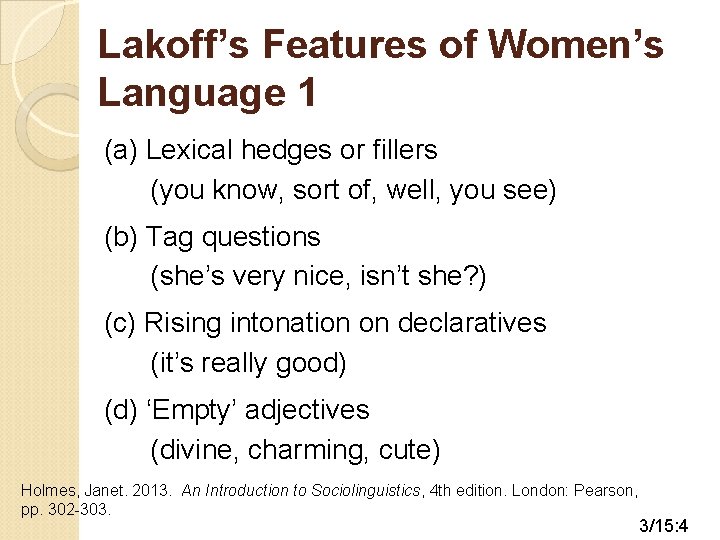 Lakoff's Features of Women's Language 1

(a) Lexical hedges or fillers
(you know, sort of, well, you see)

(b) Tag questions
(she's very nice, isn't she?)

(c) Rising intonation on declaratives
(it's really good)

(d) 'Empty' adjectives
(divine, charming, cute)

Holmes, Janet. 2013. An Introduction to Sociolinguistics, 4th edition. London: Pearson, pp. 302-303.

3/15:4